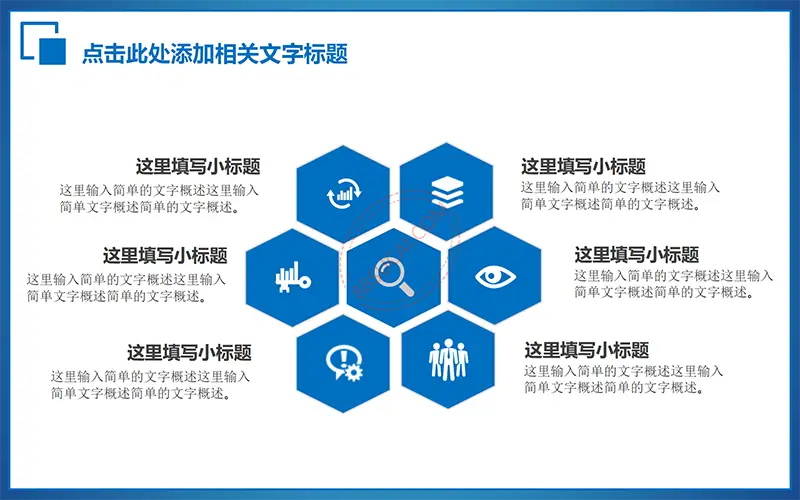 点击此处添加相关文字标题

这里填写小标题
这里输入简单的文字概述这里输入简单文字概述简单的文字概述。

这里填写小标题
这里输入简单的文字概述这里输入简单文字概述简单的文字概述。

这里填写小标题
这里输入简单的文字概述这里输入简单文字概述简单的文字概述。

这里填写小标题
这里输入简单的文字概述这里输入简单文字概述简单的文字概述。

这里填写小标题
这里输入简单的文字概述这里输入简单文字概述简单的文字概述。

这里填写小标题
这里输入简单的文字概述这里输入简单文字概述简单的文字概述。